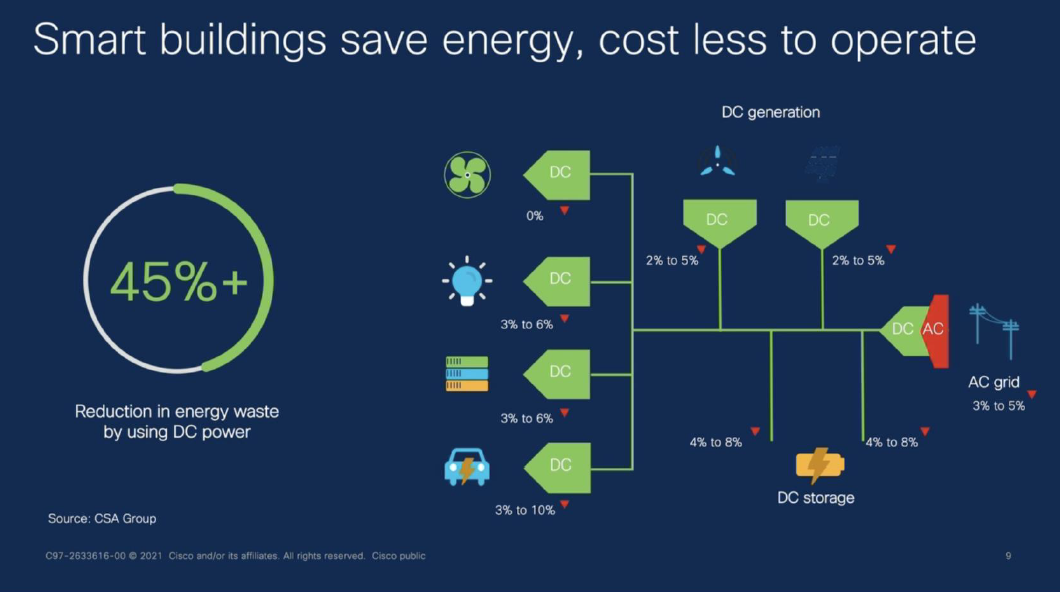 Smart buildings save energy, cost less to operate

45%+

Reduction in energy waste by using DC power

Source: CSA Group

DC generation

DC
0%

DC
3% to 6%

DC
3% to 6%

DC
3% to 10%

DC
2% to 5%

DC
2% to 5%

DC AC

AC grid
3% to 5%

4% to 8%

4% to 8%

DC storage

C97-2633616-00 © 2021 Cisco and/or its affiliates. All rights reserved. Cisco public

9